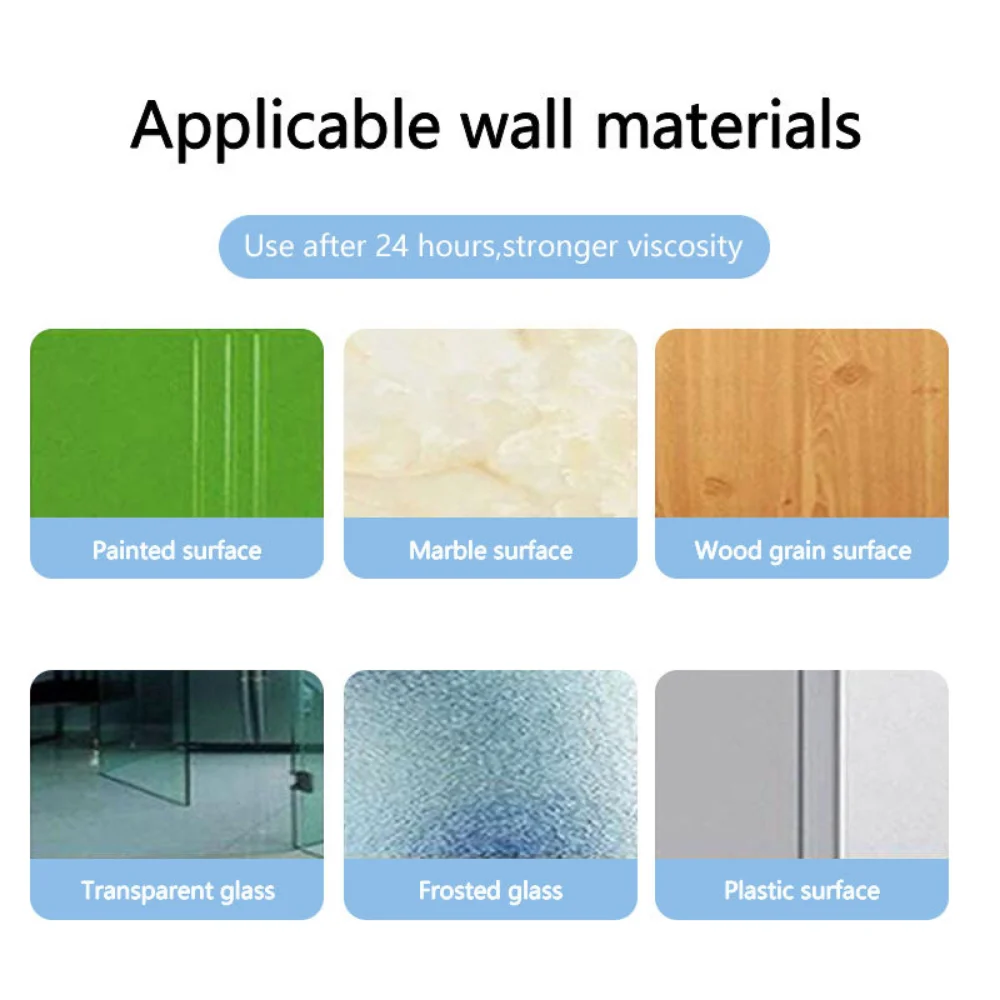 Applicable wall materials

Use after 24 hours,stronger viscosity

Painted surface

Marble surface

Wood grain surface

Transparent glass

Frosted glass

Plastic surface